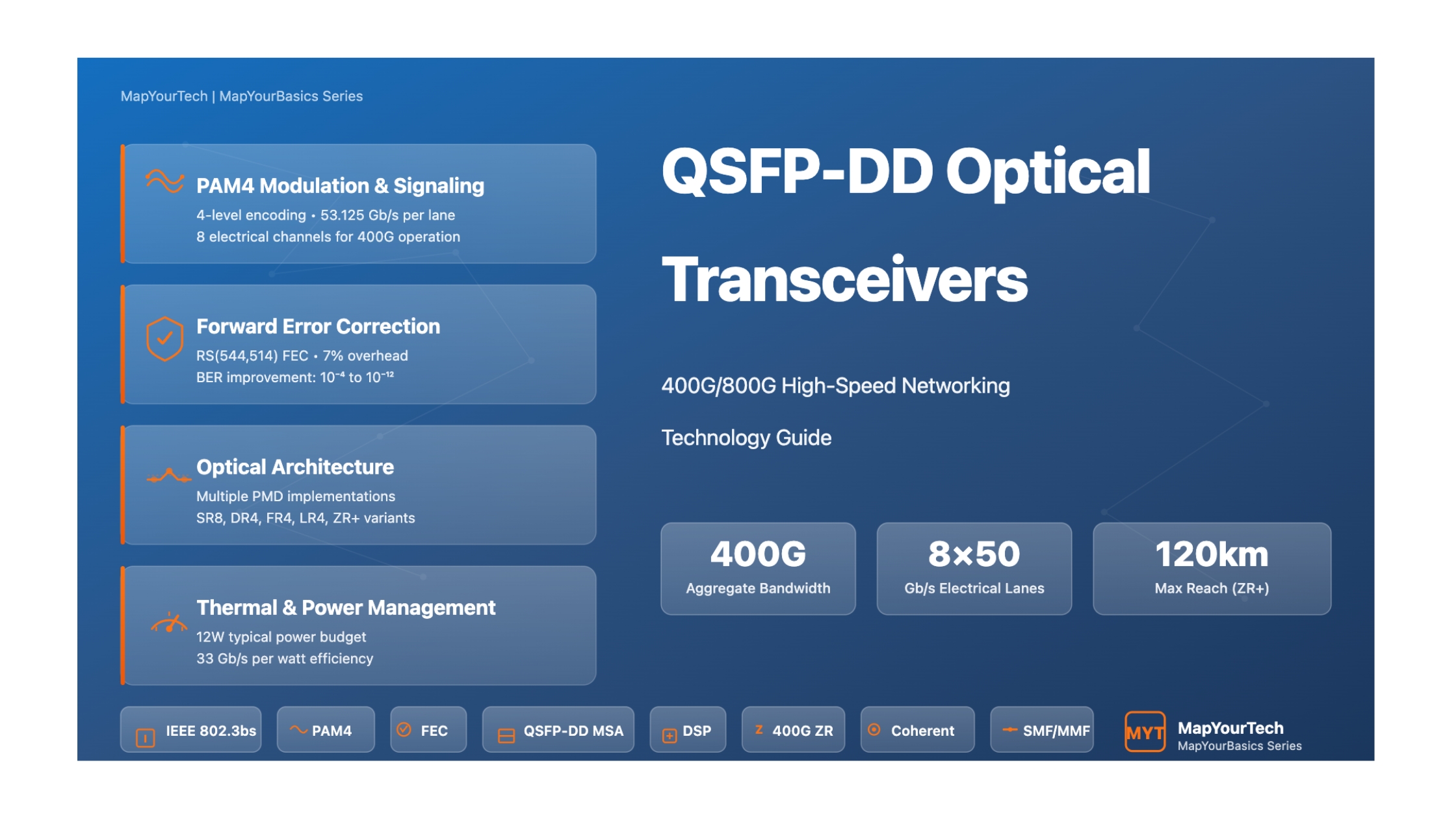 MapYourTech | MapYourBasics Series

PAM4 Modulation & Signaling
4-level encoding • 53.125 Gb/s per lane
8 electrical channels for 400G operation

Forward Error Correction
RS(544,514) FEC • 7% overhead
BER improvement: $10^{-4}$ to $10^{-12}$

Optical Architecture
Multiple PMD implementations
SR8, DR4, FR4, LR4, ZR+ variants

Thermal & Power Management
12W typical power budget
33 Gb/s per watt efficiency

QSFP-DD Optical Transceivers

400G/800G High-Speed Networking

Technology Guide

400G
Aggregate Bandwidth

8×50
Gb/s Electrical Lanes

120km
Max Reach (ZR+)

IEEE 802.3bs
PAM4
FEC
QSFP-DD MSA
DSP
400G ZR
Coherent
SMF/MMF

MYT
MapYourTech
MapYourBasics Series